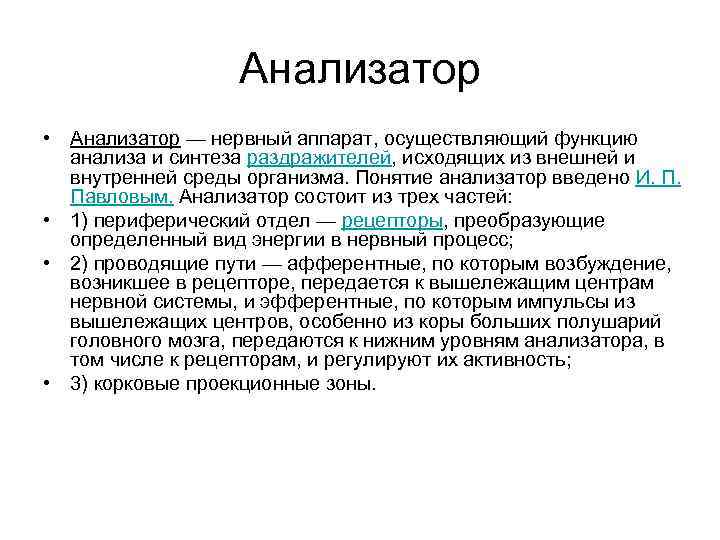 Анализатор

• Анализатор — нервный аппарат, осуществляющий функцию анализа и синтеза раздражителей, исходящих из внешней и внутренней среды организма. Понятие анализатор введено И. П. Павловым. Анализатор состоит из трех частей:
• 1) периферический отдел — рецепторы, преобразующие определенный вид энергии в нервный процесс;
• 2) проводящие пути — афферентные, по которым возбуждение, возникшее в рецепторе, передается к вышележащим центрам нервной системы, и эфферентные, по которым импульсы из вышележащих центров, особенно из коры больших полушарий головного мозга, передаются к нижним уровням анализатора, в том числе к рецепторам, и регулируют их активность;
• 3) корковые проекционные зоны.